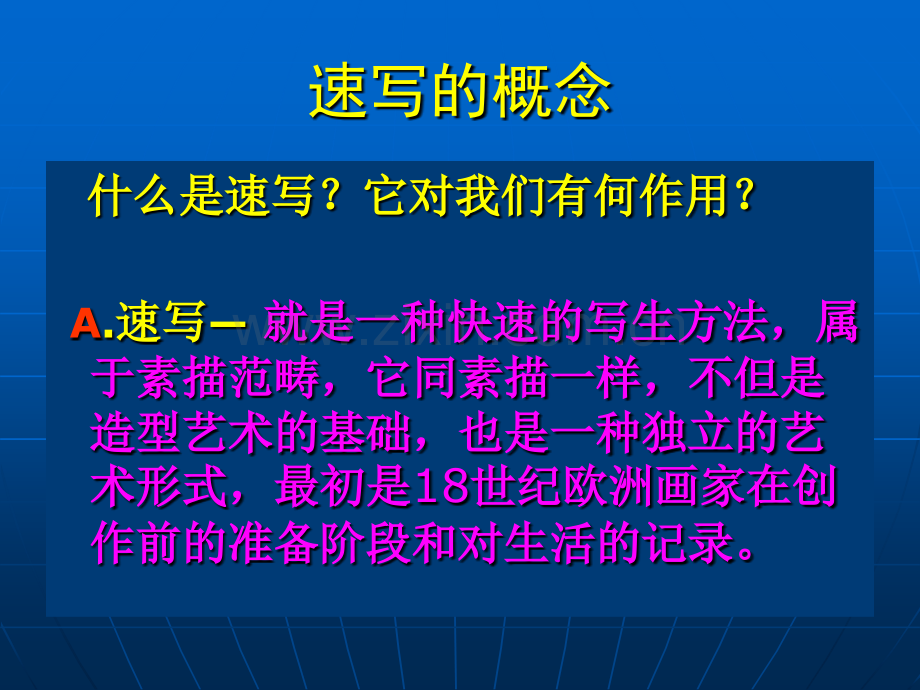 速写的概念

什么是速写？它对我们有何作用？

A.速写— 就是一种快速的写生方法，属于素描范畴，它同素描一样，不但是造型艺术的基础，也是一种独立的艺术形式，最初是18世纪欧洲画家在创作前的准备阶段和对生活的记录。